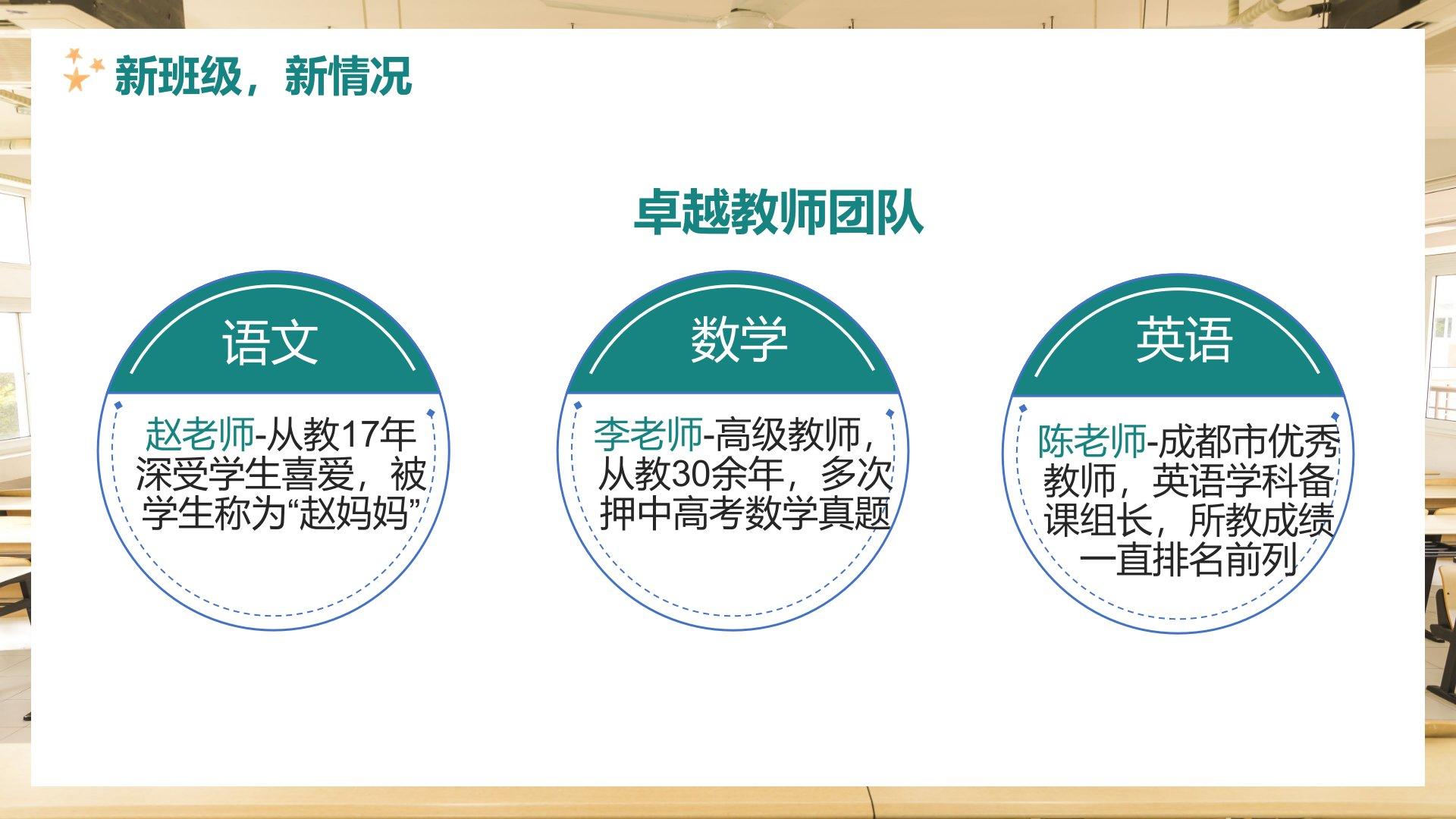 新班级，新情况

卓越教师团队

语文

赵老师-从教17年深受学生喜爱，被学生称为“赵妈妈”

数学

李老师-高级教师，从教30余年，多次押中高考数学真题

英语

陈老师-成都市优秀教师，英语学科备课组长，所教成绩一直排名前列